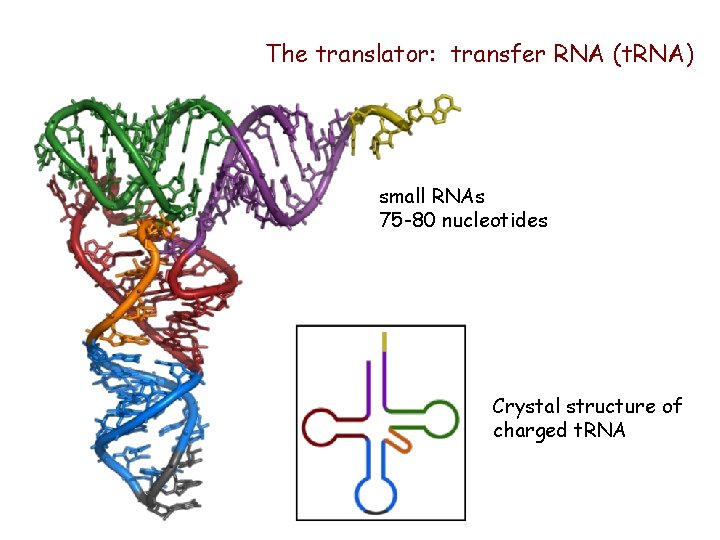 The translator: transfer RNA (tRNA)

small RNAs
75-80 nucleotides

Crystal structure of charged tRNA